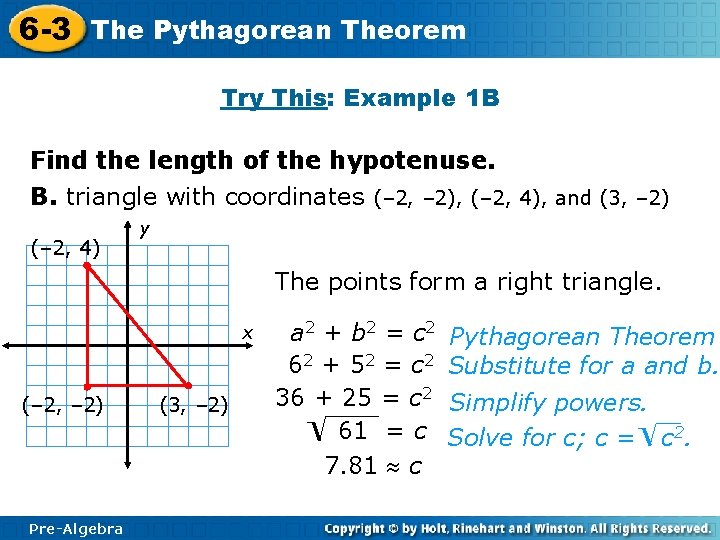 6-3 The Pythagorean Theorem

Try This: Example 1B

Find the length of the hypotenuse.

B. triangle with coordinates (–2, –2), (–2, 4), and (3, –2)

y

(–2, 4)

x

(–2, –2)

(3, –2)

The points form a right triangle.

$a^2 + b^2 = c^2$ Pythagorean Theorem

$6^2 + 5^2 = c^2$ Substitute for a and b.

$36 + 25 = c^2$ Simplify powers.

$\sqrt{61} = c$ Solve for c; $c = \sqrt{c^2}$.

$7.81 \approx c$

Pre-Algebra

Copyright © by Holt, Rinehart and Winston. All Rights Reserved.